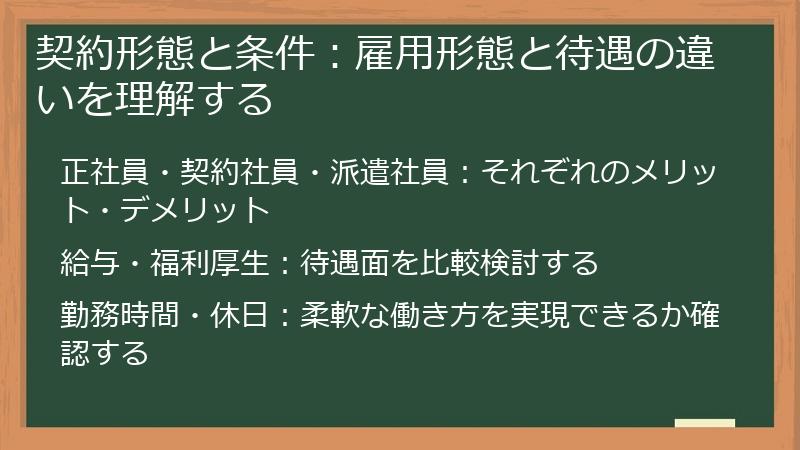 契約形態と条件：雇用形態と待遇の違いを理解する

正社員・契約社員・派遣社員：それぞれのメリット・デメリット

給与・福利厚生：待遇面を比較検討する

勤務時間・休日：柔軟な働き方を実現できるか確認する